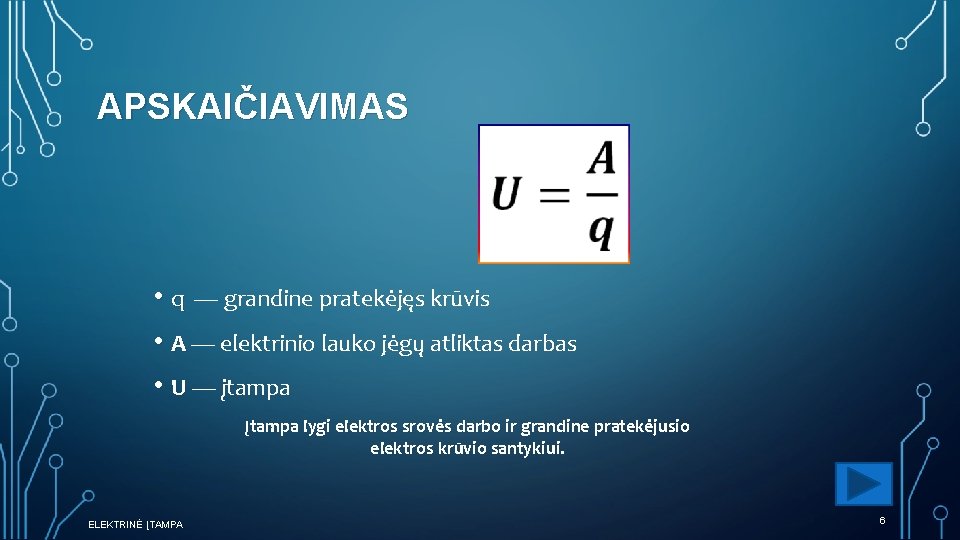 APSKAIČIAVIMAS

$U = \frac{A}{q}$

• q — grandine pratekėjęs krūvis

• A — elektrinio lauko jėgų atliktas darbas

• U — įtampa

Įtampa lygi elektros srovės darbo ir grandine pratekėjusio elektros krūvio santykiui.

ELEKTRINĖ ĮTAMPA

6